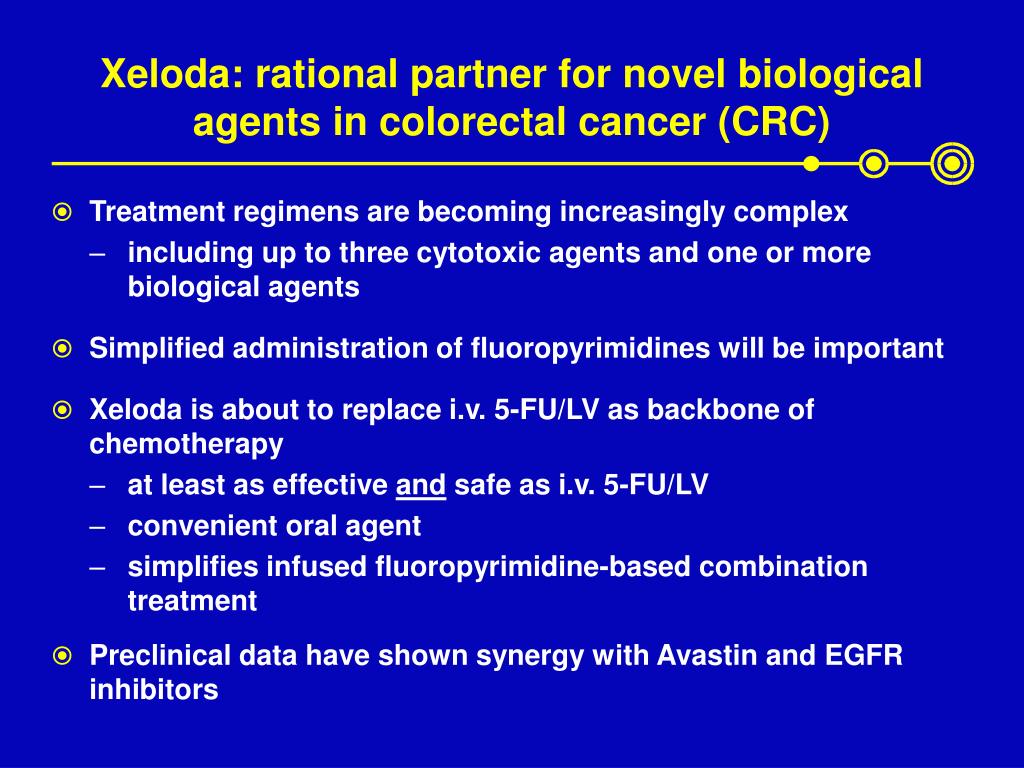 Xeloda: rational partner for novel biological agents in colorectal cancer (CRC)

Treatment regimens are becoming increasingly complex
– including up to three cytotoxic agents and one or more biological agents

Simplified administration of fluoropyrimidines will be important

Xeloda is about to replace i.v. 5-FU/LV as backbone of chemotherapy
– at least as effective and safe as i.v. 5-FU/LV
– convenient oral agent
– simplifies infused fluoropyrimidine-based combination treatment

Preclinical data have shown synergy with Avastin and EGFR inhibitors